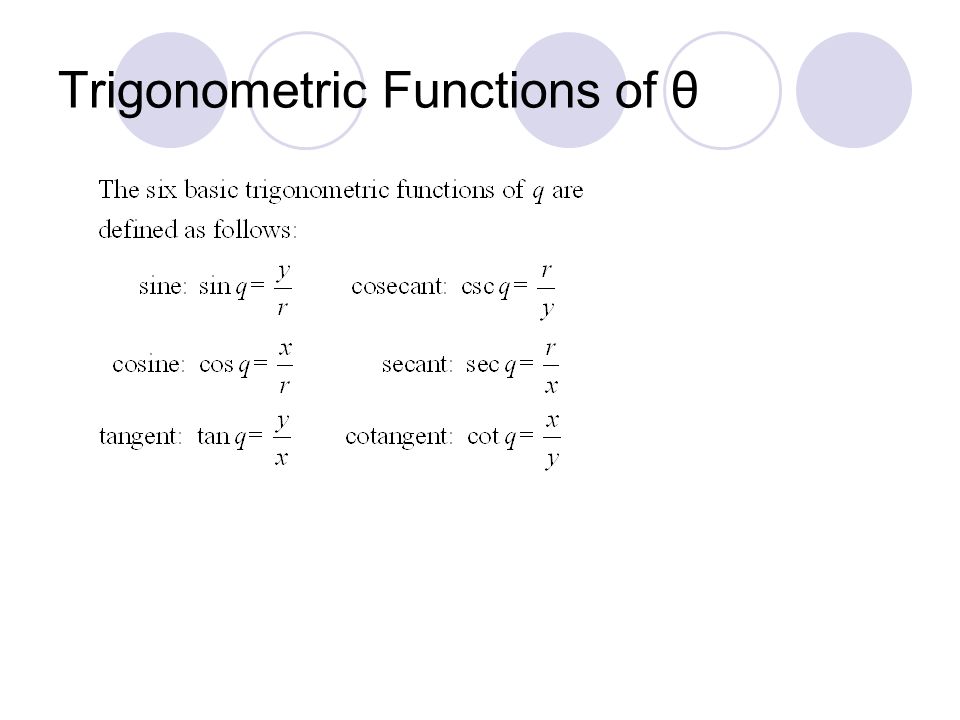 Trigonometric Functions of θ

The six basic trigonometric functions of $q$ are defined as follows:

sine: $\sin q = \frac{y}{r}$ cosecant: $\csc q = \frac{r}{y}$

cosine: $\cos q = \frac{x}{r}$ secant: $\sec q = \frac{r}{x}$

tangent: $\tan q = \frac{y}{x}$ cotangent: $\cot q = \frac{x}{y}$